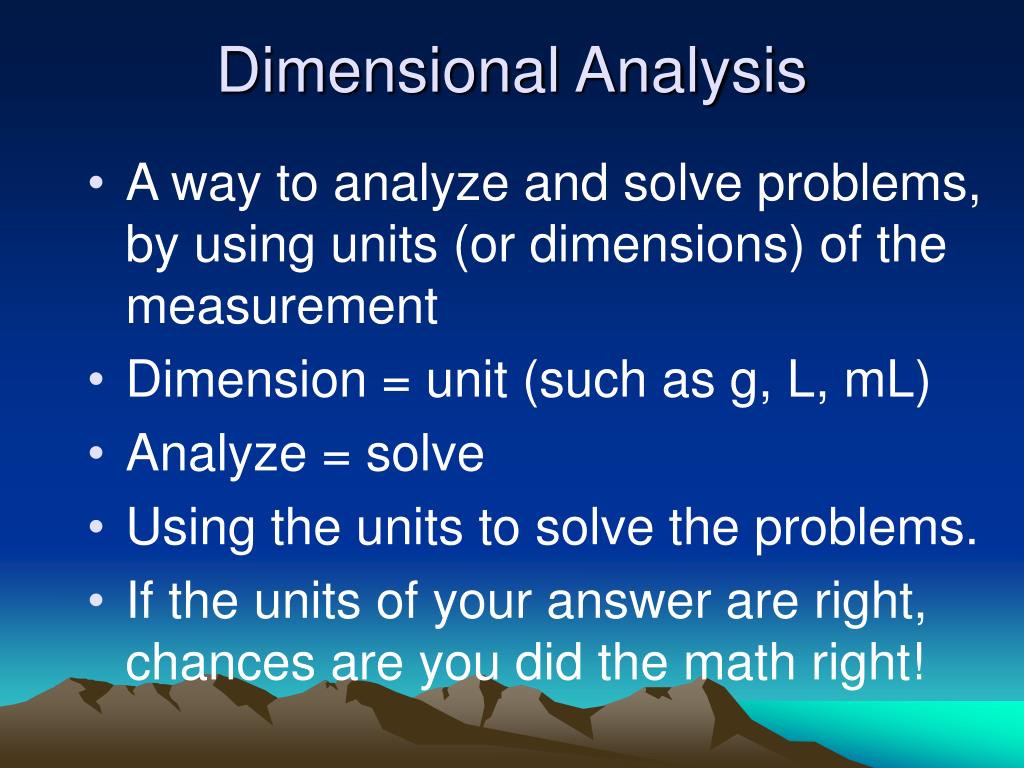 Dimensional Analysis

• A way to analyze and solve problems, by using units (or dimensions) of the measurement
• Dimension = unit (such as g, L, mL)
• Analyze = solve
• Using the units to solve the problems.
• If the units of your answer are right, chances are you did the math right!